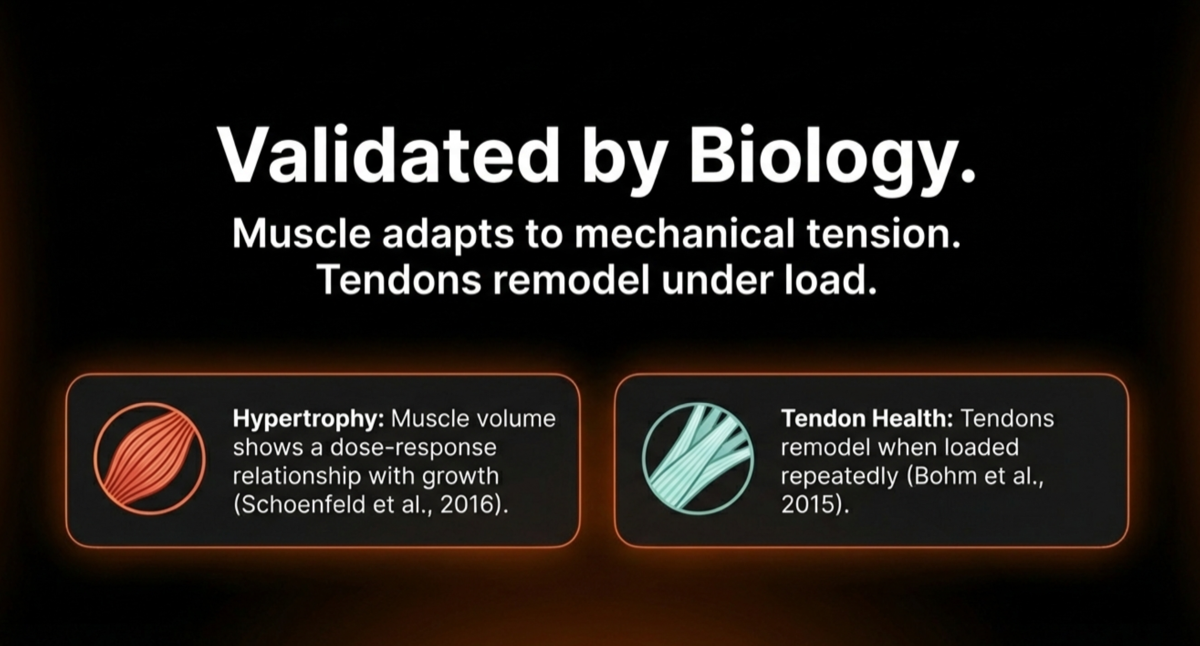 Validated by Biology.

Muscle adapts to mechanical tension. Tendons remodel under load.

Hypertrophy: Muscle volume shows a dose-response relationship with growth (Schoenfeld et al., 2016).

Tendon Health: Tendons remodel when loaded repeatedly (Bohm et al., 2015).